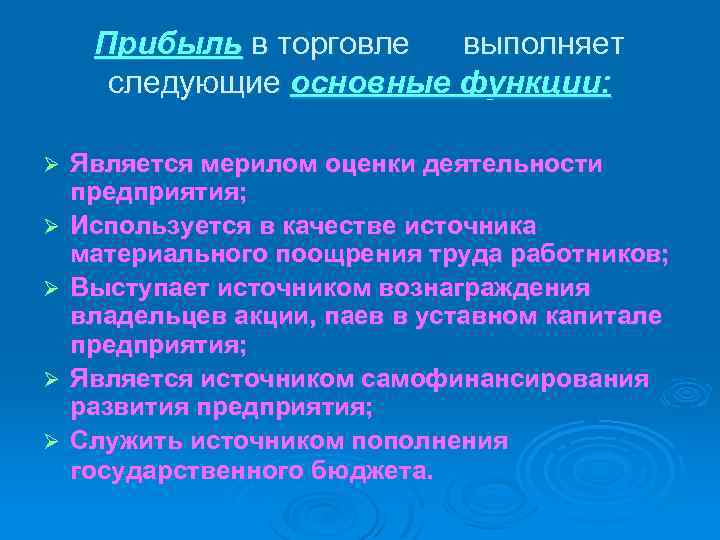 Прибыль в торговле выполняет следующие основные функции:

➢ Является мерилом оценки деятельности предприятия;
➢ Используется в качестве источника материального поощрения труда работников;
➢ Выступает источником вознаграждения владельцев акции, паев в уставном капитале предприятия;
➢ Является источником самофинансирования развития предприятия;
➢ Служить источником пополнения государственного бюджета.